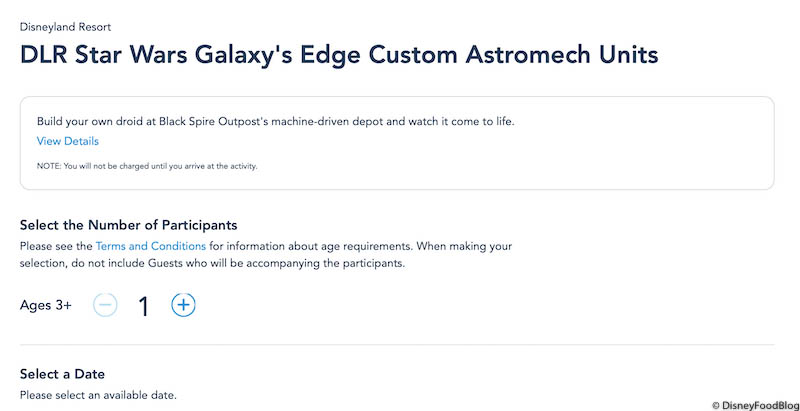 Disneyland Resort

DLR Star Wars Galaxy's Edge Custom Astromech Units

Build your own droid at Black Spire Outpost's machine-driven depot and watch it come to life.

View Details

NOTE: You will not be charged until you arrive at the activity.

Select the Number of Participants

Please see the Terms and Conditions for information about age requirements. When making your selection, do not include Guests who will be accompanying the participants.

Ages 3+ − 1 +

Select a Date

Please select an available date.

© DisneyFoodBlog